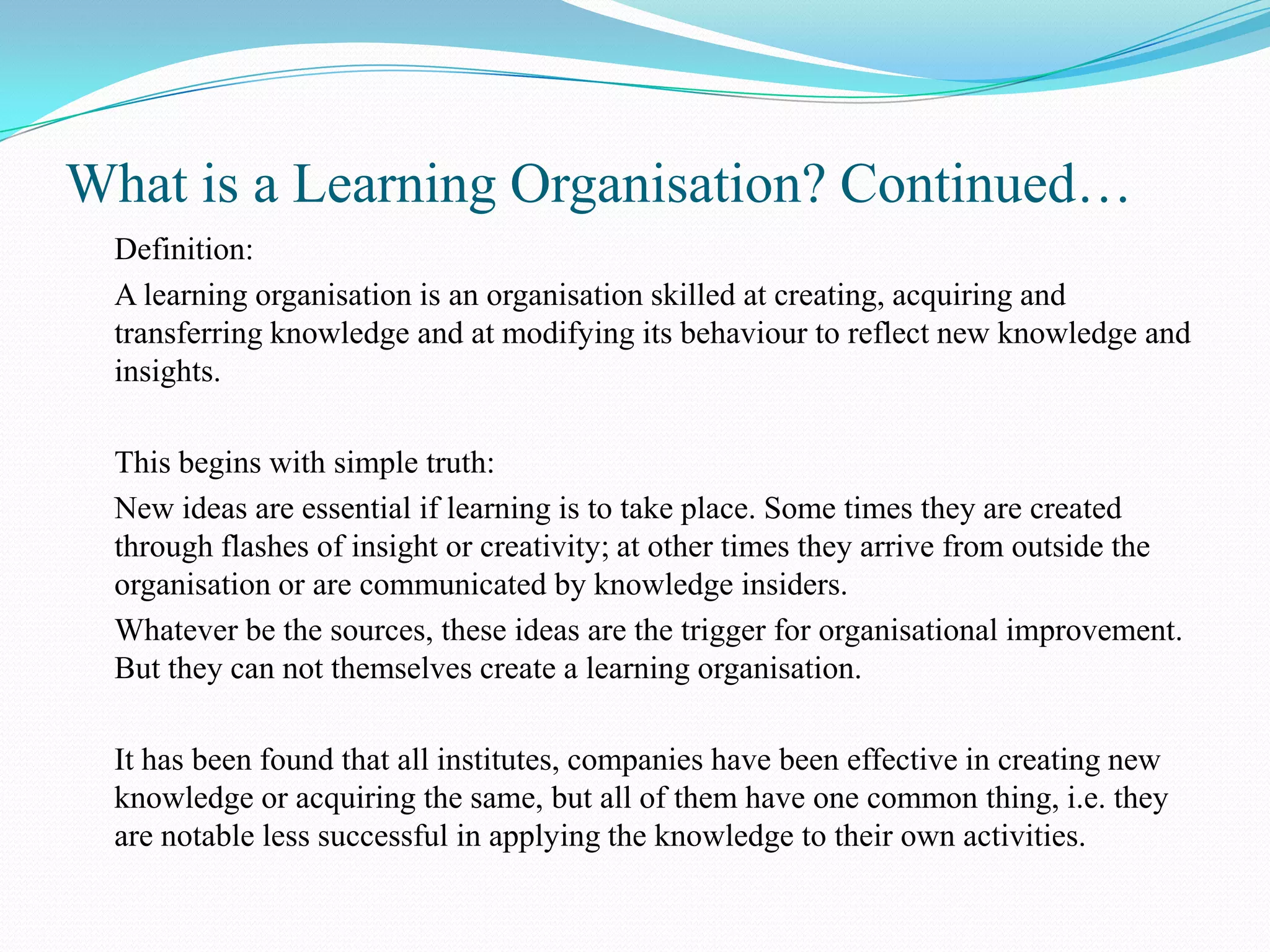 What is a Learning Organisation? Continued…

Definition:

A learning organisation is an organisation skilled at creating, acquiring and transferring knowledge and at modifying its behaviour to reflect new knowledge and insights.

This begins with simple truth:

New ideas are essential if learning is to take place. Some times they are created through flashes of insight or creativity; at other times they arrive from outside the organisation or are communicated by knowledge insiders.

Whatever be the sources, these ideas are the trigger for organisational improvement. But they can not themselves create a learning organisation.

It has been found that all institutes, companies have been effective in creating new knowledge or acquiring the same, but all of them have one common thing, i.e. they are notable less successful in applying the knowledge to their own activities.